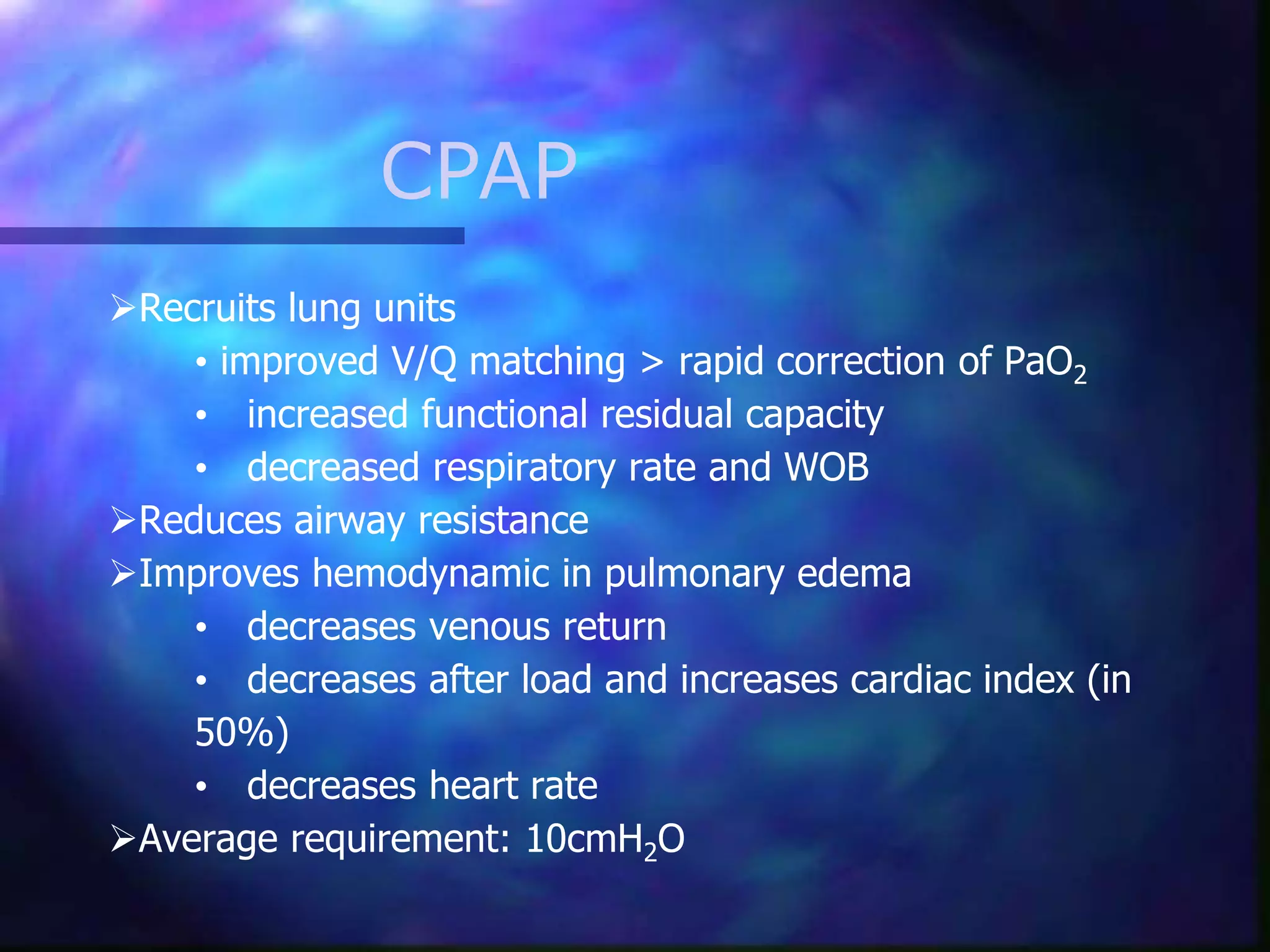 CPAP

➢Recruits lung units

• improved V/Q matching > rapid correction of $PaO_2$

• increased functional residual capacity

• decreased respiratory rate and WOB

➢Reduces airway resistance

➢Improves hemodynamic in pulmonary edema

• decreases venous return

• decreases after load and increases cardiac index (in 50%)

• decreases heart rate

➢Average requirement: $10cmH_2O$